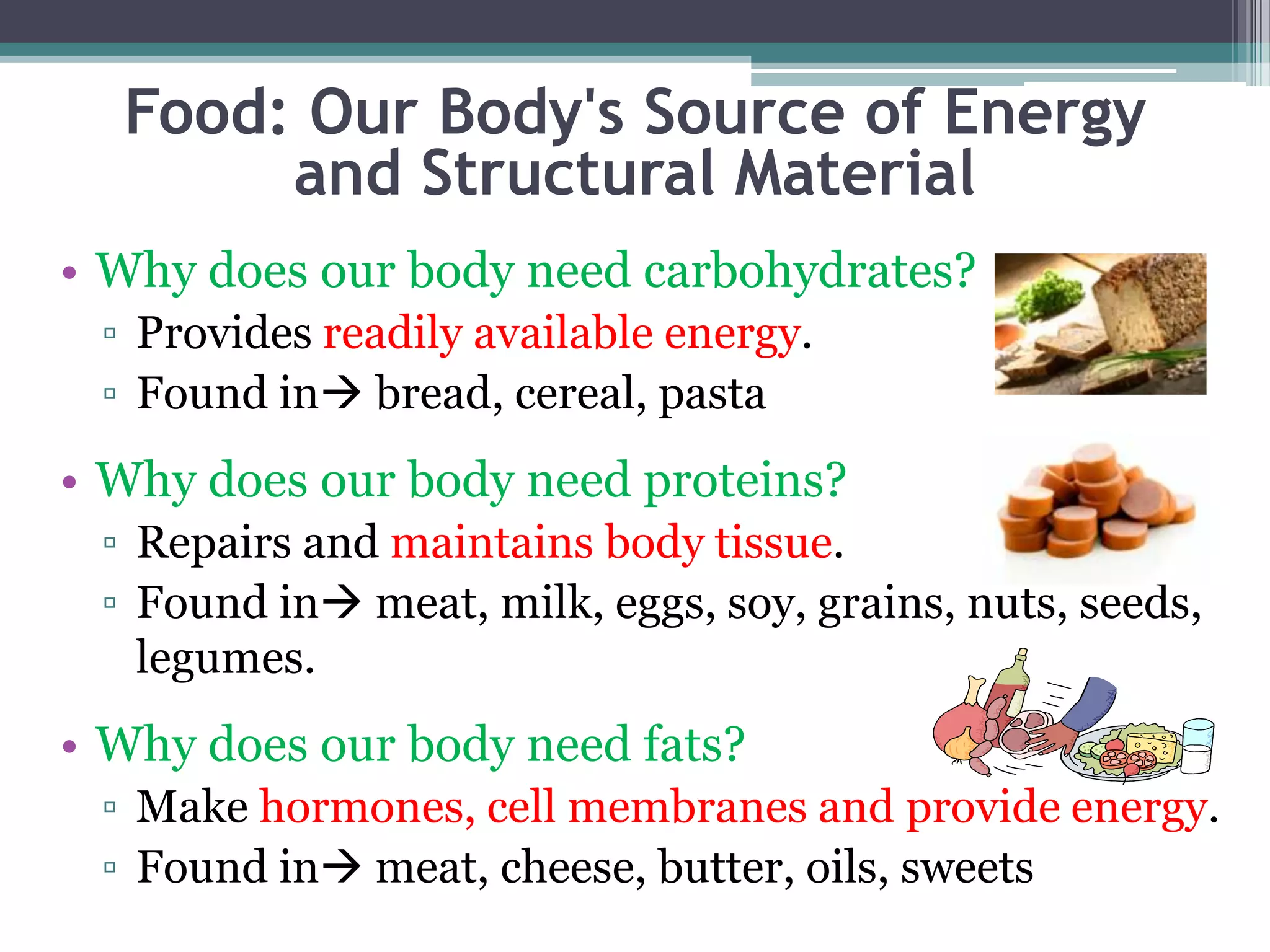 Food: Our Body's Source of Energy and Structural Material

• Why does our body need carbohydrates?
▫ Provides readily available energy.
▫ Found in→ bread, cereal, pasta

• Why does our body need proteins?
▫ Repairs and maintains body tissue.
▫ Found in→ meat, milk, eggs, soy, grains, nuts, seeds, legumes.

• Why does our body need fats?
▫ Make hormones, cell membranes and provide energy.
▫ Found in→ meat, cheese, butter, oils, sweets